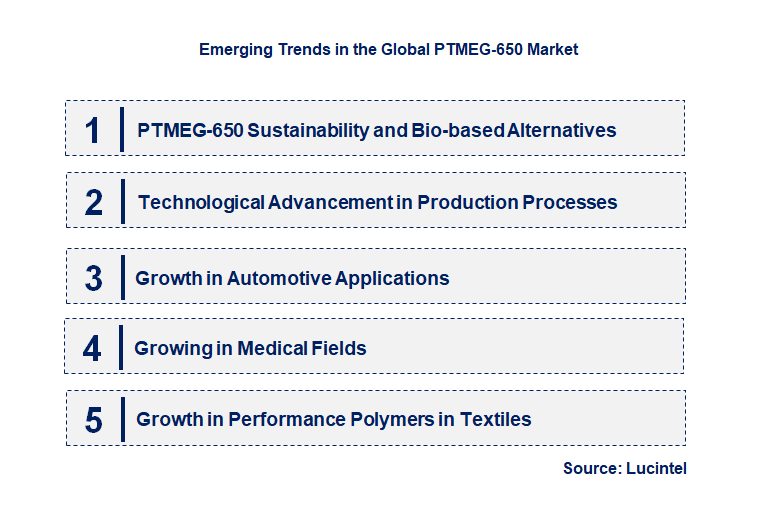 Emerging Trends in the Global PTMEG-650 Market

1 PTMEG-650 Sustainability and Bio-based Alternatives

2 Technological Advancement in Production Processes

3 Growth in Automotive Applications

4 Growing in Medical Fields

5 Growth in Performance Polymers in Textiles

Source: Lucintel